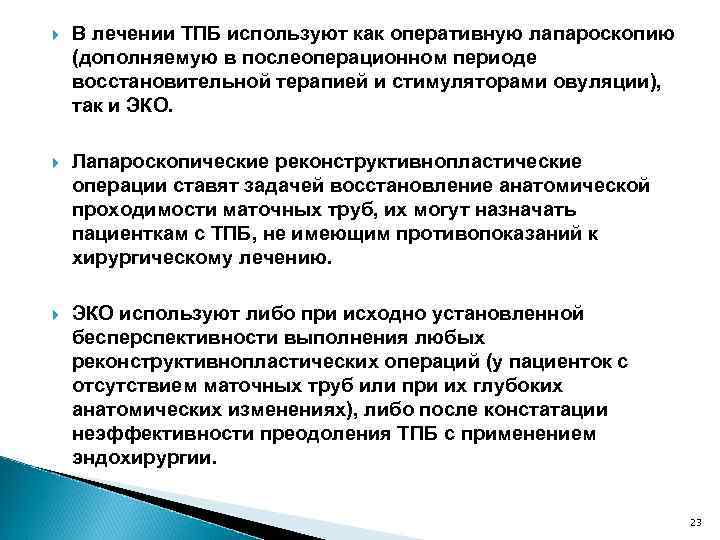 В лечении ТПБ используют как оперативную лапароскопию (дополняемую в послеоперационном периоде восстановительной терапией и стимуляторами овуляции), так и ЭКО.

Лапароскопические реконструктивнопластические операции ставят задачей восстановление анатомической проходимости маточных труб, их могут назначать пациенткам с ТПБ, не имеющим противопоказаний к хирургическому лечению.

ЭКО используют либо при исходно установленной бесперспективности выполнения любых реконструктивнопластических операций (у пациенток с отсутствием маточных труб или при их глубоких анатомических изменениях), либо после констатации неэффективности преодоления ТПБ с применением эндохирургии.

23